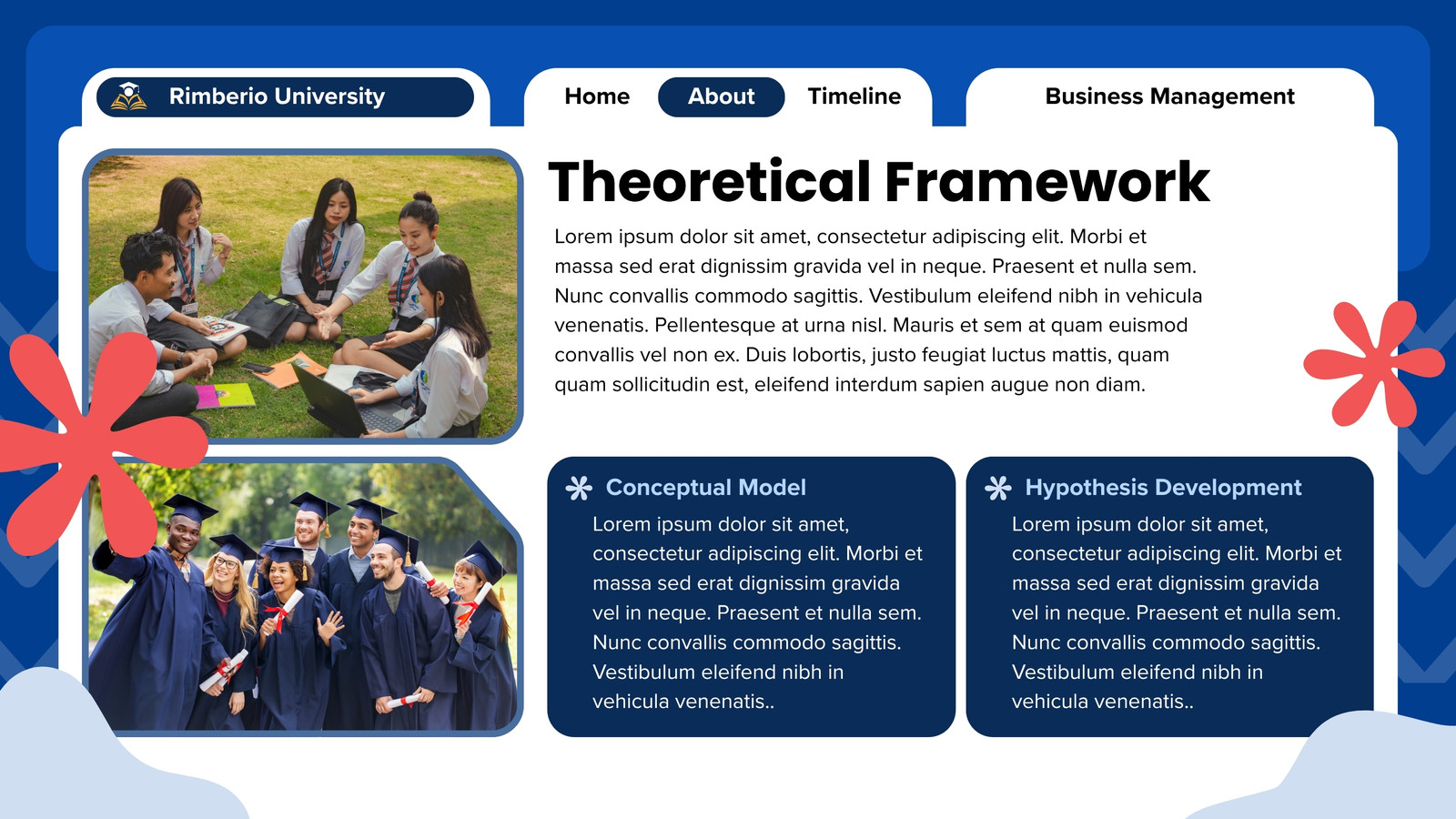 Rimberio University

Home About Timeline

Business Management

Theoretical Framework

Lorem ipsum dolor sit amet, consectetur adipiscing elit. Morbi et massa sed erat dignissim gravida vel in neque. Praesent et nulla sem. Nunc convallis commodo sagittis. Vestibulum eleifend nibh in vehicula venenatis. Pellentesque at urna nisl. Mauris et sem at quam euismod convallis vel non ex. Duis lobortis, justo feugiat luctus mattis, quam quam sollicitudin est, eleifend interdum sapien augue non diam.

Conceptual Model

Lorem ipsum dolor sit amet, consectetur adipiscing elit. Morbi et massa sed erat dignissim gravida vel in neque. Praesent et nulla sem. Nunc convallis commodo sagittis. Vestibulum eleifend nibh in vehicula venenatis..

Hypothesis Development

Lorem ipsum dolor sit amet, consectetur adipiscing elit. Morbi et massa sed erat dignissim gravida vel in neque. Praesent et nulla sem. Nunc convallis commodo sagittis. Vestibulum eleifend nibh in vehicula venenatis..